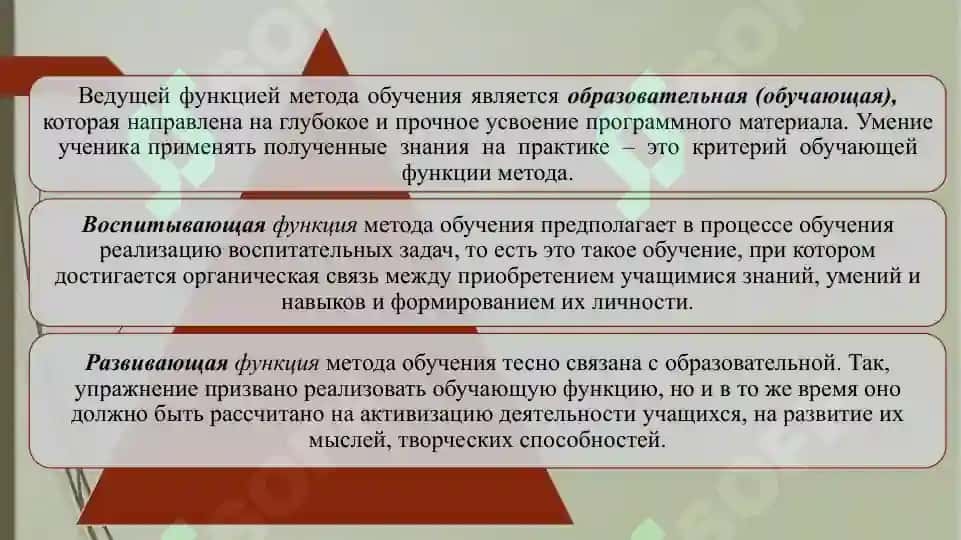 Ведущей функцией метода обучения является образовательная (обучающая), которая направлена на глубокое и прочное усвоение программного материала. Умение ученика применять полученные знания на практике – это критерий обучающей функции метода.

Воспитывающая функция метода обучения предполагает в процессе обучения реализацию воспитательных задач, то есть это такое обучение, при котором достигается органическая связь между приобретением учащимися знаний, умений и навыков и формированием их личности.

Развивающая функция метода обучения тесно связана с образовательной. Так, упражнение призвано реализовать обучающую функцию, но и в то же время оно должно быть рассчитано на активизацию деятельности учащихся, на развитие их мыслей, творческих способностей.